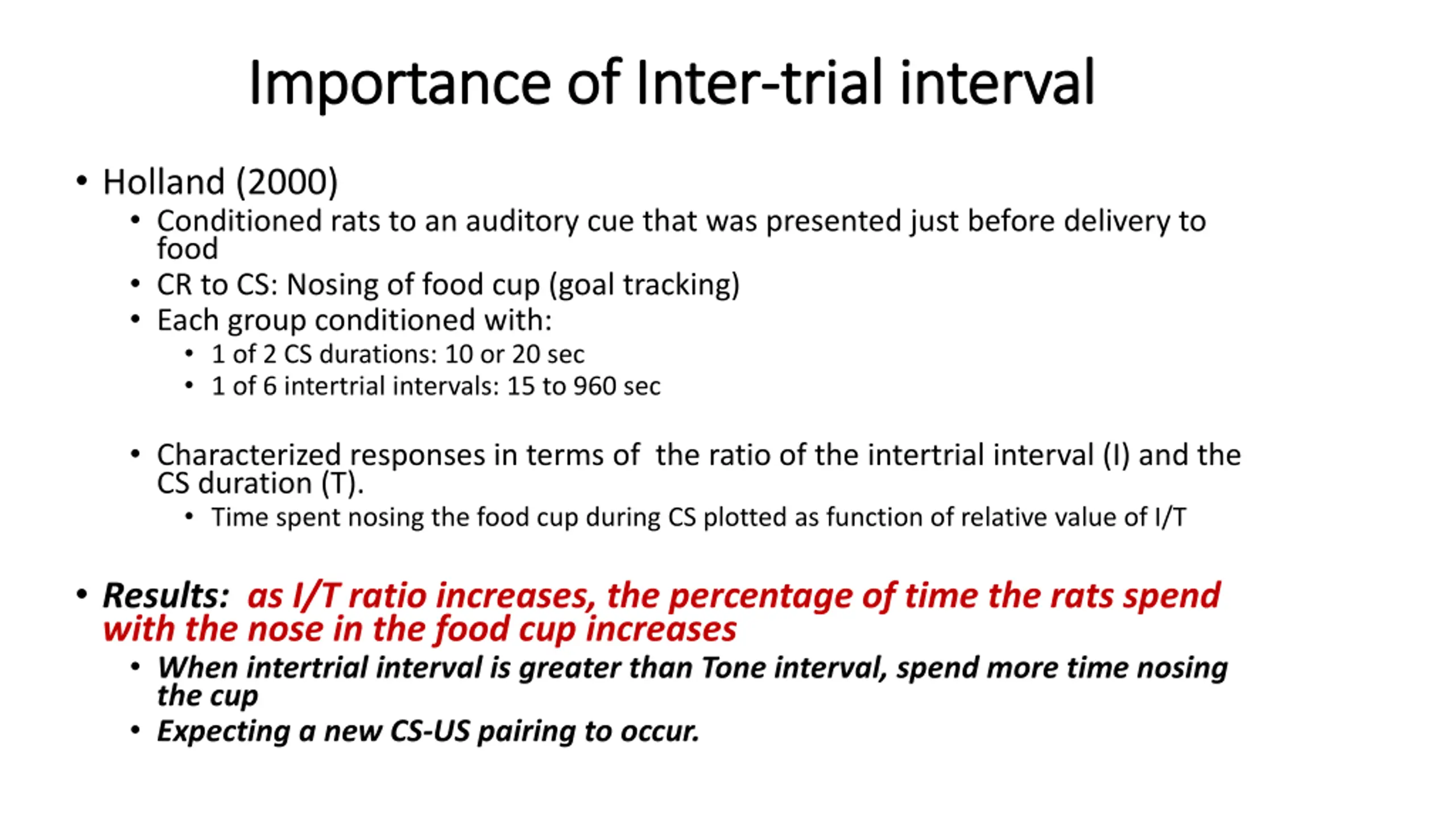 Importance of Inter-trial interval

• Holland (2000)
  • Conditioned rats to an auditory cue that was presented just before delivery to food
  • CR to CS: Nosing of food cup (goal tracking)
  • Each group conditioned with:
    • 1 of 2 CS durations: 10 or 20 sec
    • 1 of 6 intertrial intervals: 15 to 960 sec

  • Characterized responses in terms of the ratio of the intertrial interval (I) and the CS duration (T).
    • Time spent nosing the food cup during CS plotted as function of relative value of I/T

• Results: as I/T ratio increases, the percentage of time the rats spend with the nose in the food cup increases
  • When intertrial interval is greater than Tone interval, spend more time nosing the cup
  • Expecting a new CS-US pairing to occur.